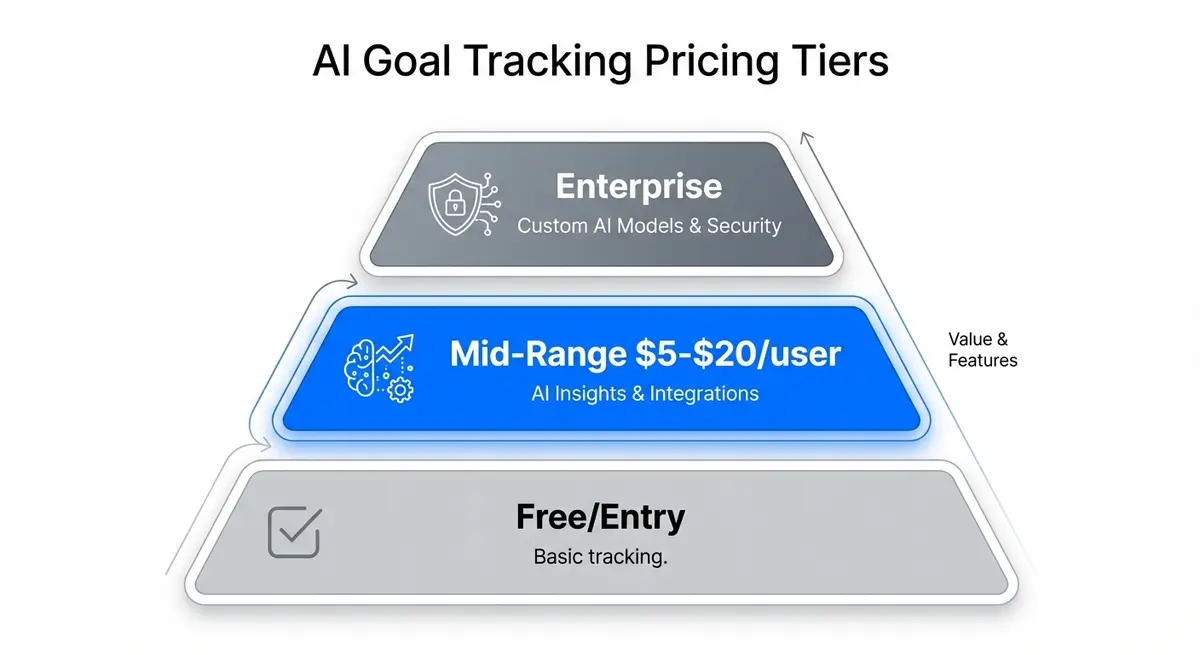 AI Goal Tracking Pricing Tiers

Enterprise
Custom AI Models & Security

Mid-Range \$5-\$20/user
AI Insights & Integrations

Value & Features

Free/Entry
Basic tracking.